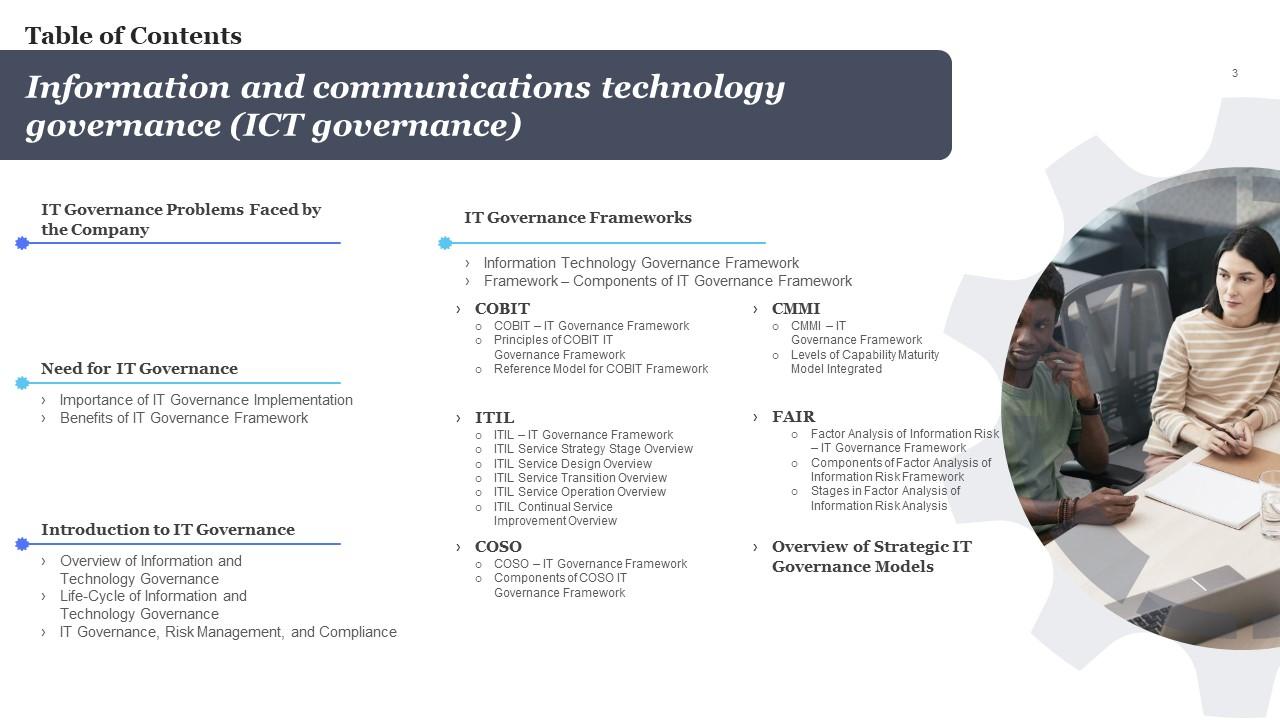 Table of Contents

Information and communications technology governance (ICT governance)

3

IT Governance Problems Faced by the Company

Need for IT Governance

› Importance of IT Governance Implementation
› Benefits of IT Governance Framework

Introduction to IT Governance

› Overview of Information and Technology Governance
› Life-Cycle of Information and Technology Governance
› IT Governance, Risk Management, and Compliance

IT Governance Frameworks

› Information Technology Governance Framework
› Framework – Components of IT Governance Framework

› COBIT
○ COBIT – IT Governance Framework
○ Principles of COBIT IT Governance Framework
○ Reference Model for COBIT Framework

› ITIL
○ ITIL – IT Governance Framework
○ ITIL Service Strategy Stage Overview
○ ITIL Service Design Overview
○ ITIL Service Transition Overview
○ ITIL Service Operation Overview
○ ITIL Continual Service Improvement Overview

› COSO
○ COSO – IT Governance Framework
○ Components of COSO IT Governance Framework

› CMMI
○ CMMI – IT Governance Framework
○ Levels of Capability Maturity Model Integrated

› FAIR
○ Factor Analysis of Information Risk – IT Governance Framework
○ Components of Factor Analysis of Information Risk Framework
○ Stages in Factor Analysis of Information Risk Analysis

› Overview of Strategic IT Governance Models